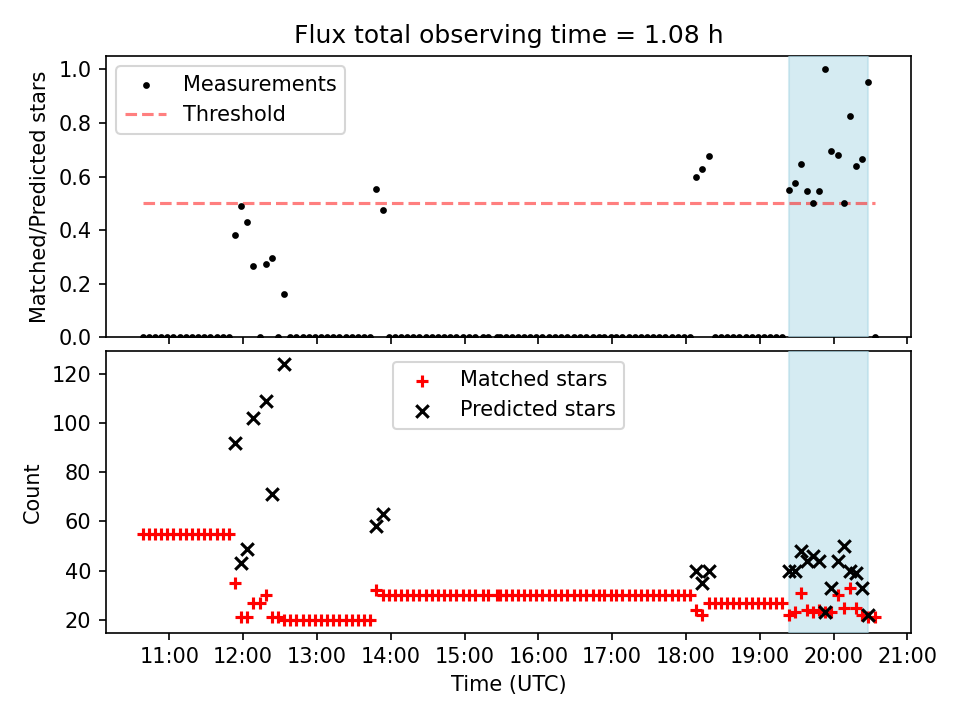 Flux total observing time = 1.08 h

Measurements
Threshold

Matched/Predicted stars

1.0
0.8
0.6
0.4
0.2
0.0

Matched stars
Predicted stars

Count

120
100
80
60
40
20

11:00
12:00
13:00
14:00
15:00
16:00
17:00
18:00
19:00
20:00
21:00

Time (UTC)